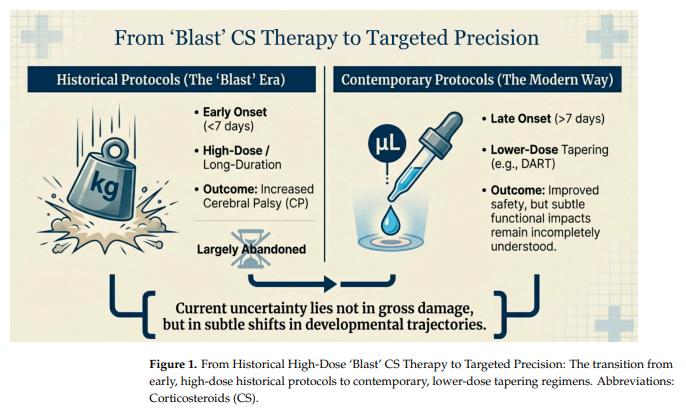 From 'Blast' CS Therapy to Targeted Precision

Historical Protocols (The 'Blast' Era)

kg

• Early Onset (<7 days)

• High-Dose / Long-Duration

• Outcome: Increased Cerebral Palsy (CP)

Largely Abandoned

Contemporary Protocols (The Modern Way)

μL

• Late Onset (>7 days)

• Lower-Dose Tapering (e.g., DART)

• Outcome: Improved safety, but subtle functional impacts remain incompletely understood.

Current uncertainty lies not in gross damage, but in subtle shifts in developmental trajectories.

Figure 1. From Historical High-Dose 'Blast' CS Therapy to Targeted Precision: The transition from early, high-dose historical protocols to contemporary, lower-dose tapering regimens. Abbreviations: Corticosteroids (CS).